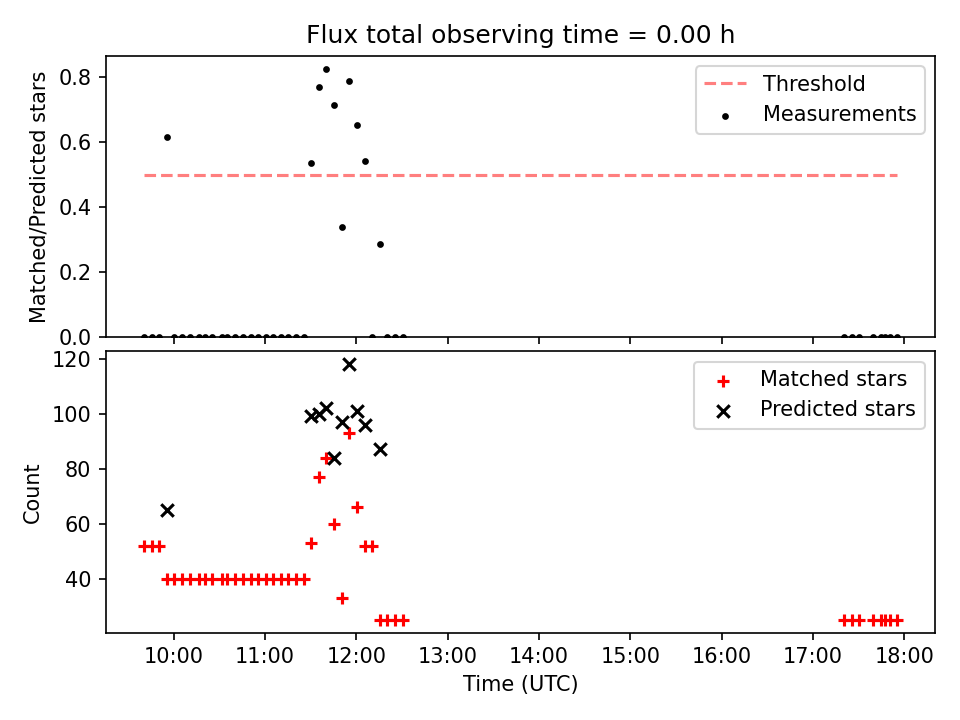 Flux total observing time = 0.00 h

Matched/Predicted stars

0.8
0.6
0.4
0.2
0.0

Threshold
Measurements

Count

120
100
80
60
40

Matched stars
Predicted stars

10:00
11:00
12:00
13:00
14:00
15:00
16:00
17:00
18:00

Time (UTC)